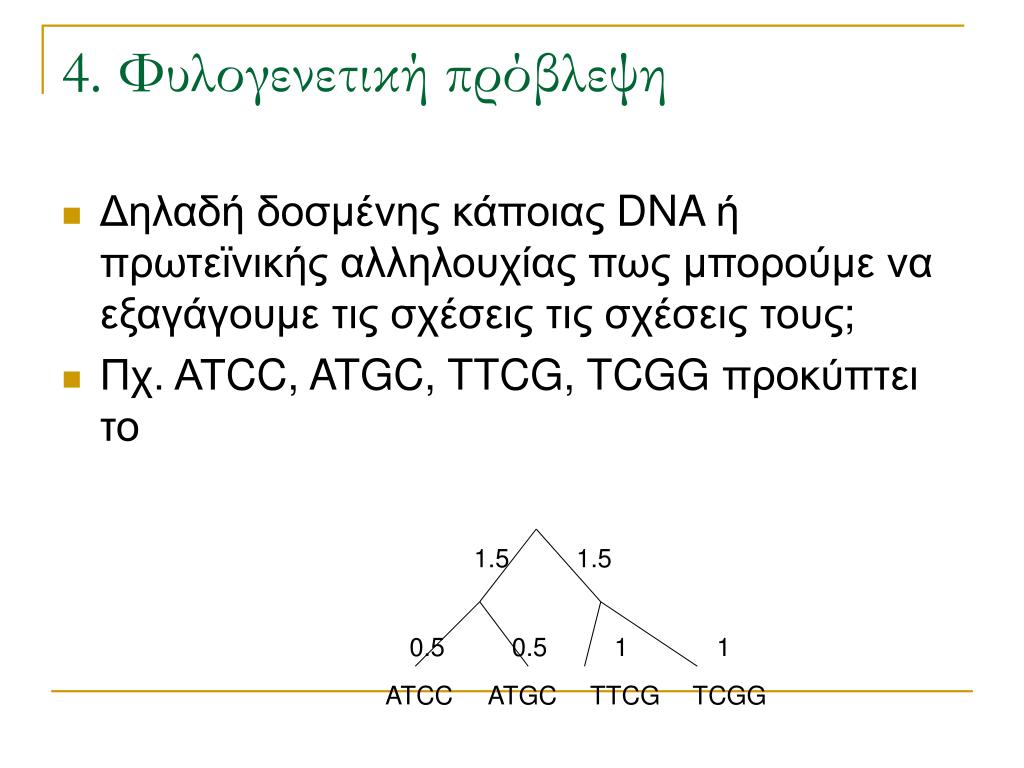 4. Φυλογενετική πρόβλεψη

Δηλαδή δοσμένης κάποιας DNA ή πρωτεϊνικής αλληλουχίας πως μπορούμε να εξαγάγουμε τις σχέσεις τις σχέσεις τους;

Πχ. ATCC, ATGC, TTCG, TCGG προκύπτει το

1.5 1.5

0.5 0.5 1 1

ATCC ATGC TTCG TCGG